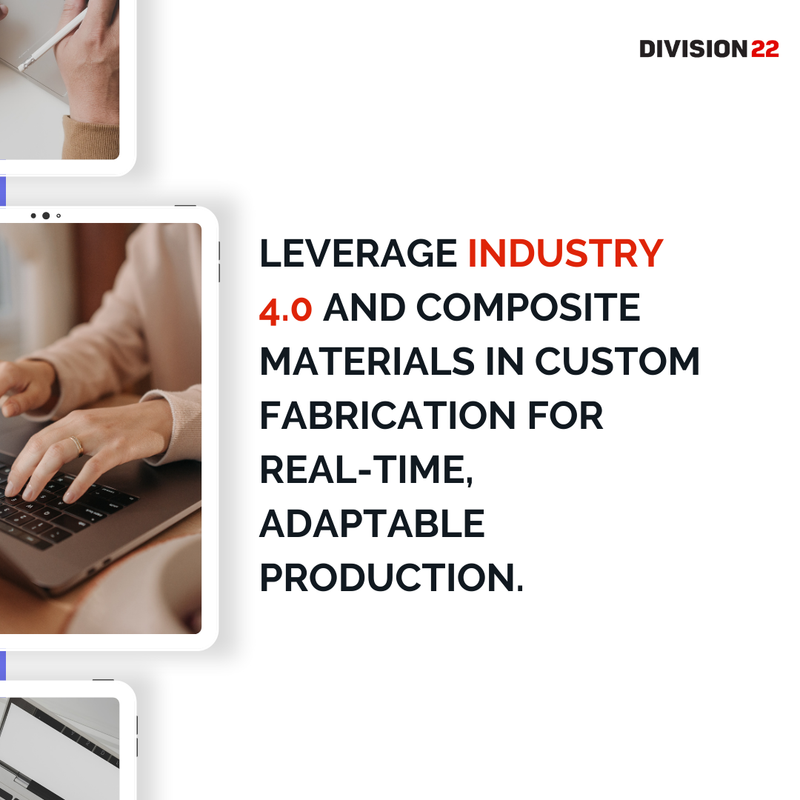 DIVISION 22

LEVERAGE INDUSTRY 4.0 AND COMPOSITE MATERIALS IN CUSTOM FABRICATION FOR REAL-TIME, ADAPTABLE PRODUCTION.